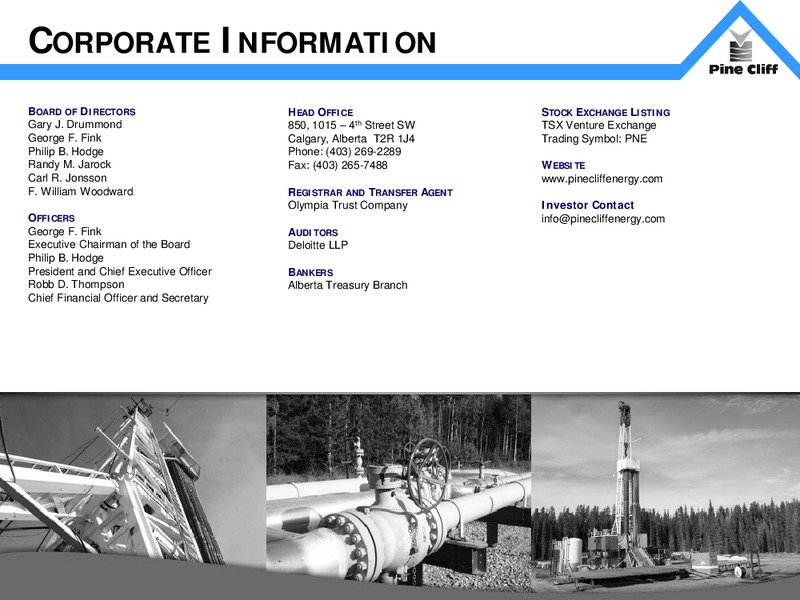 CORPORATE INFORMATION

Pine Cliff

BOARD OF DIRECTORS
Gary J. Drummond
George F. Fink
Philip B. Hodge
Randy M. Jarock
Carl R. Jonsson
F. William Woodward

OFFICERS
George F. Fink
Executive Chairman of the Board
Philip B. Hodge
President and Chief Executive Officer
Robb D. Thompson
Chief Financial Officer and Secretary

HEAD OFFICE
850, 1015 – 4$^{th}$ Street SW
Calgary, Alberta T2R 1J4
Phone: (403) 269-2289
Fax: (403) 265-7488

REGISTRAR AND TRANSFER AGENT
Olympia Trust Company

AUDITORS
Deloitte LLP

BANKERS
Alberta Treasury Branch

STOCK EXCHANGE LISTING
TSX Venture Exchange
Trading Symbol: PNE

WEBSITE
www.pinecliffenergy.com

Investor Contact
info@pinecliffenergy.com